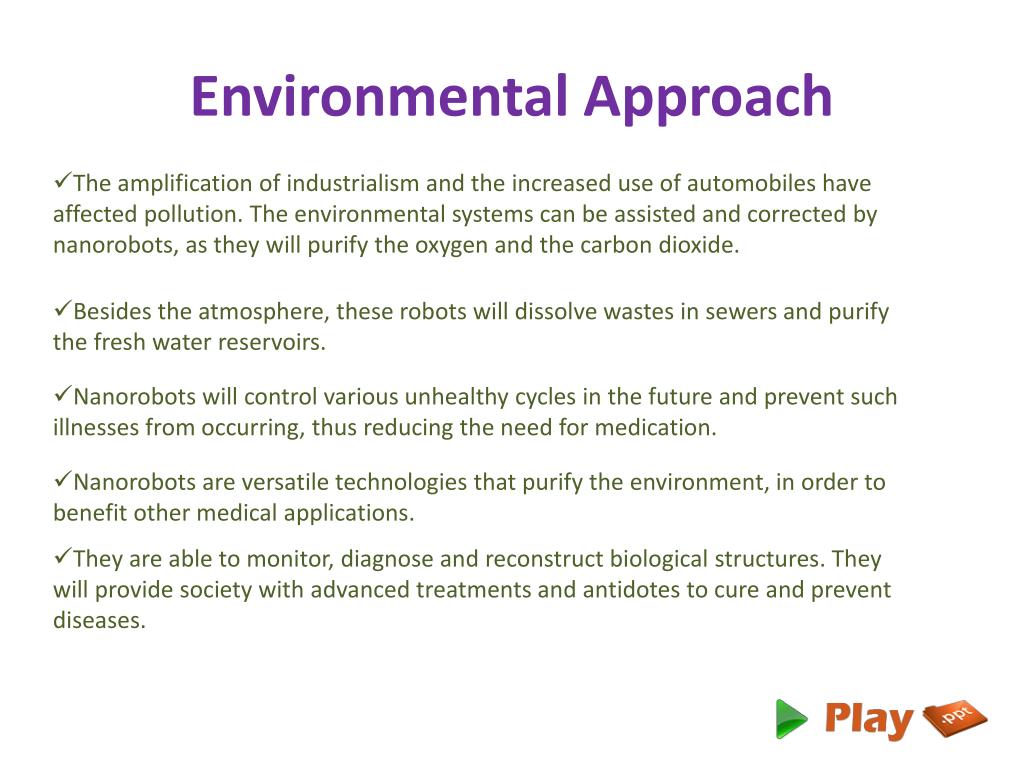 Environmental Approach

✓The amplification of industrialism and the increased use of automobiles have affected pollution. The environmental systems can be assisted and corrected by nanorobots, as they will purify the oxygen and the carbon dioxide.

✓Besides the atmosphere, these robots will dissolve wastes in sewers and purify the fresh water reservoirs.

✓Nanorobots will control various unhealthy cycles in the future and prevent such illnesses from occurring, thus reducing the need for medication.

✓Nanorobots are versatile technologies that purify the environment, in order to benefit other medical applications.

✓They are able to monitor, diagnose and reconstruct biological structures. They will provide society with advanced treatments and antidotes to cure and prevent diseases.

Play .ppt